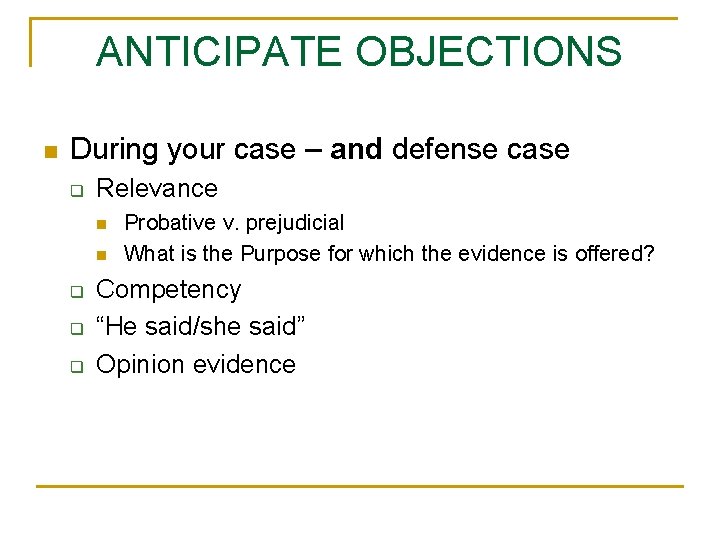 ANTICIPATE OBJECTIONS

During your case – and defense case

Relevance

Probative v. prejudicial

What is the Purpose for which the evidence is offered?

Competency

“He said/she said”

Opinion evidence